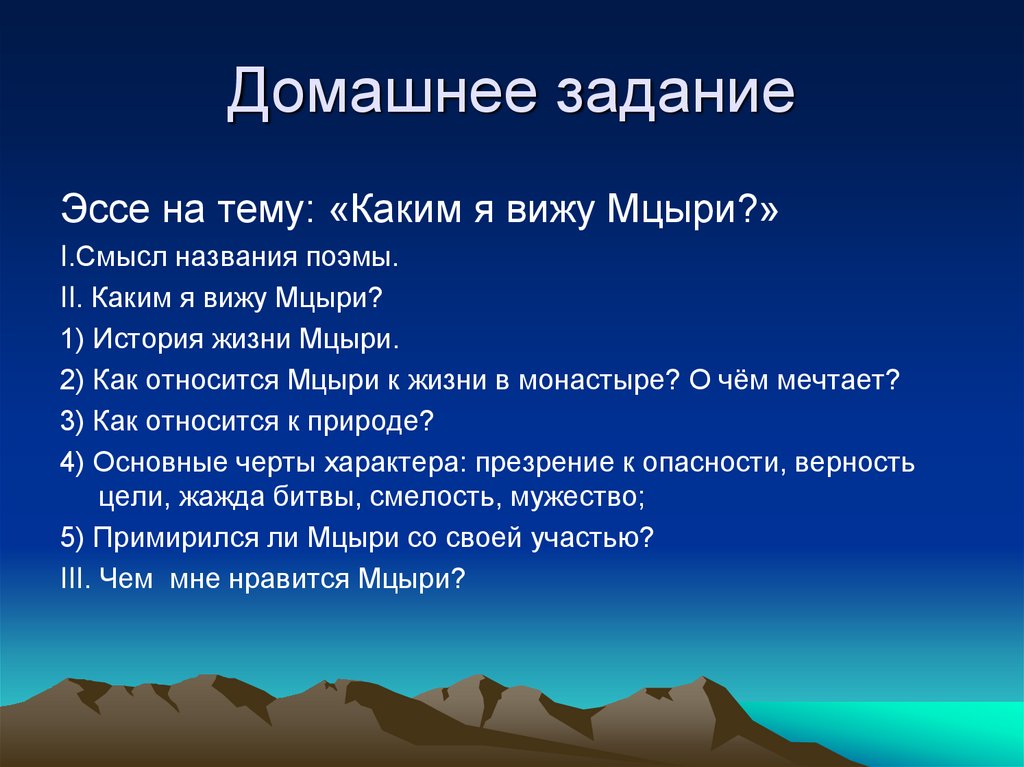 Домашнее задание

Эссе на тему: «Каким я вижу Мцыри?»

I.Смысл названия поэмы.

II. Каким я вижу Мцыри?

1) История жизни Мцыри.

2) Как относится Мцыри к жизни в монастыре? О чём мечтает?

3) Как относится к природе?

4) Основные черты характера: презрение к опасности, верность цели, жажда битвы, смелость, мужество;

5) Примирился ли Мцыри со своей участью?

III. Чем мне нравится Мцыри?